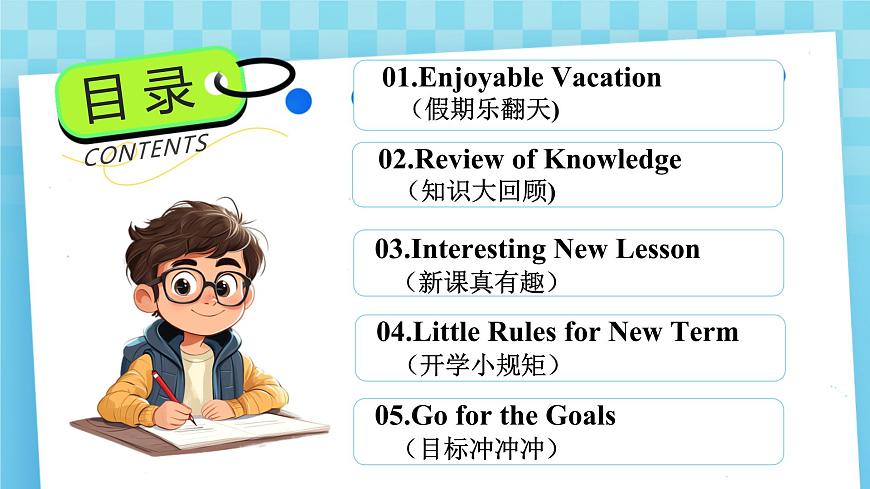 目录
CONTENTS

01.Enjoyable Vacation
（假期乐翻天)

02.Review of Knowledge
（知识大回顾)

03.Interesting New Lesson
（新课真有趣）

04.Little Rules for New Term
（开学小规矩）

05.Go for the Goals
（目标冲冲冲）